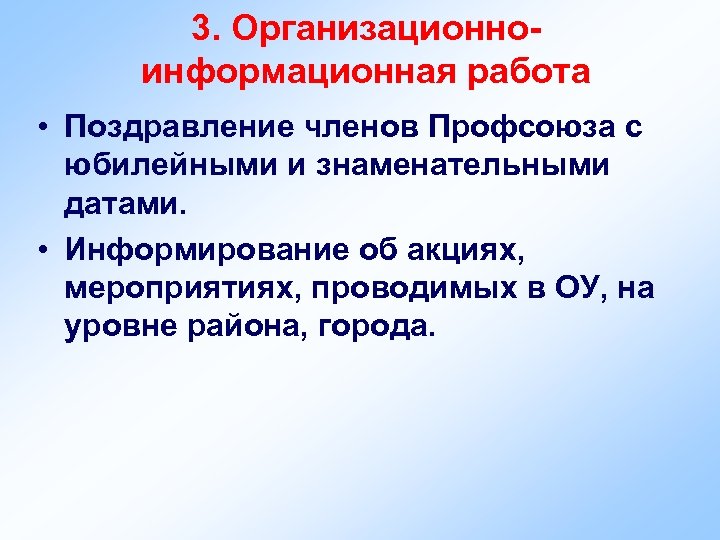 3. Организационно-информационная работа

• Поздравление членов Профсоюза с юбилейными и знаменательными датами.

• Информирование об акциях, мероприятиях, проводимых в ОУ, на уровне района, города.